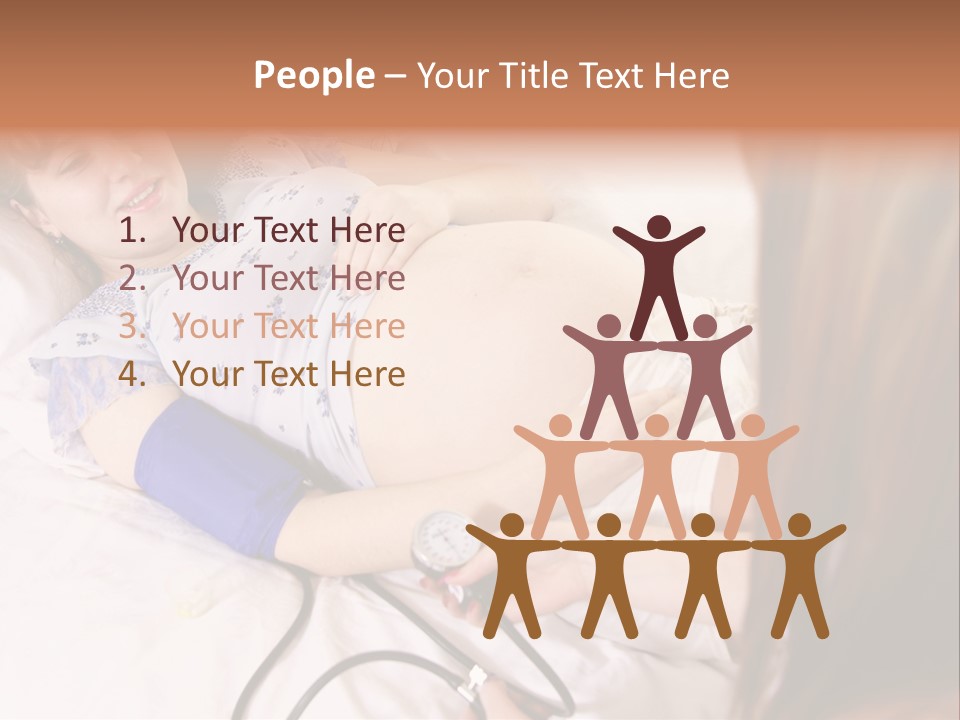 People – Your Title Text Here

1. Your Text Here
2. Your Text Here
3. Your Text Here
4. Your Text Here